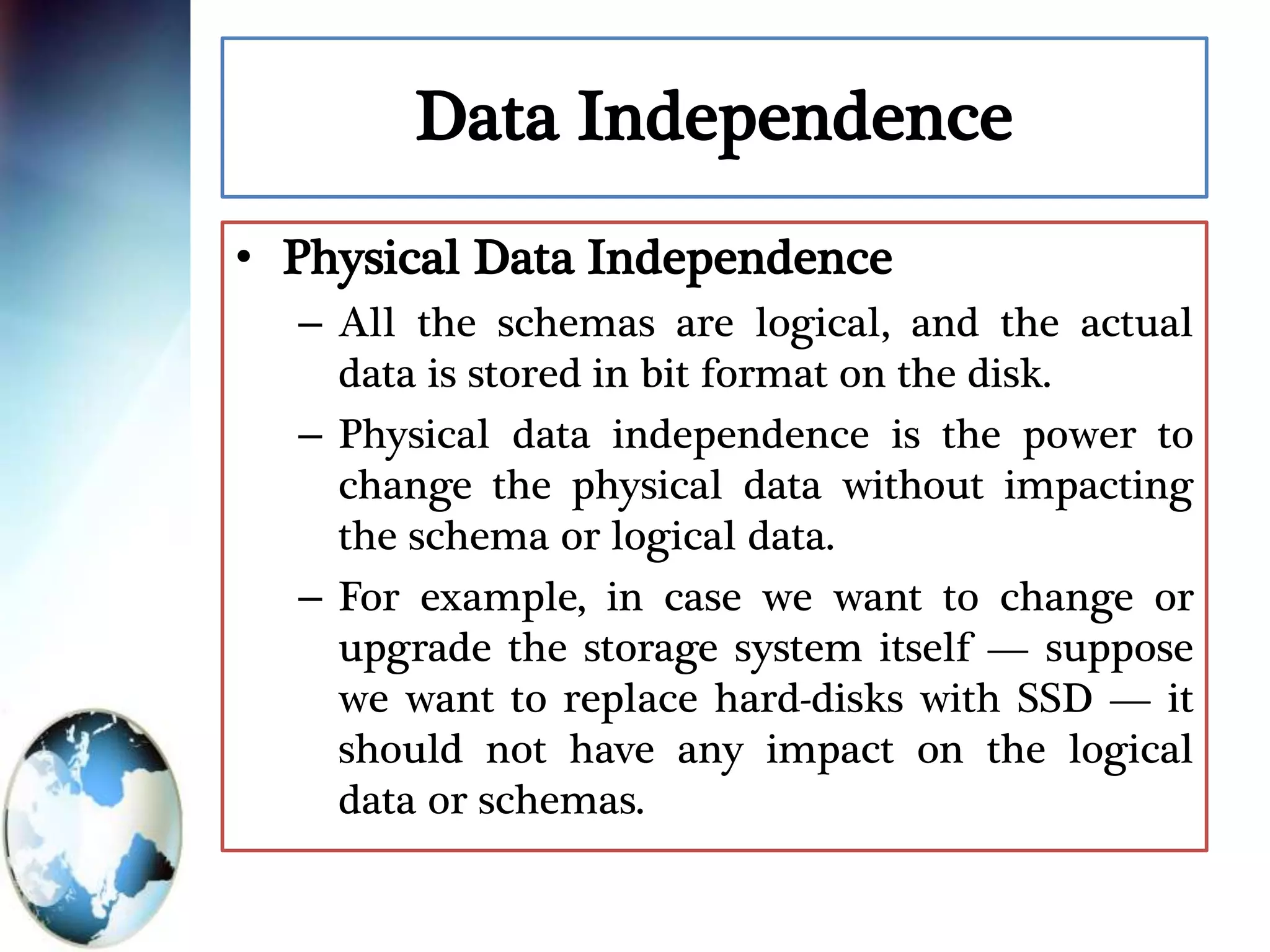 Data Independence

• Physical Data Independence

– All the schemas are logical, and the actual data is stored in bit format on the disk.

– Physical data independence is the power to change the physical data without impacting the schema or logical data.

– For example, in case we want to change or upgrade the storage system itself — suppose we want to replace hard-disks with SSD — it should not have any impact on the logical data or schemas.